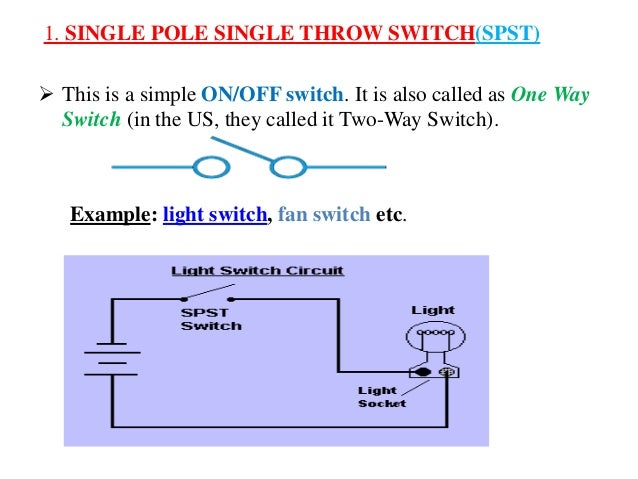 1. SINGLE POLE SINGLE THROW SWITCH(SPST)

➢ This is a simple ON/OFF switch. It is also called as One Way Switch (in the US, they called it Two-Way Switch).

Example: light switch, fan switch etc.

Light Switch Circuit

SPST Switch

Light

Light Socket